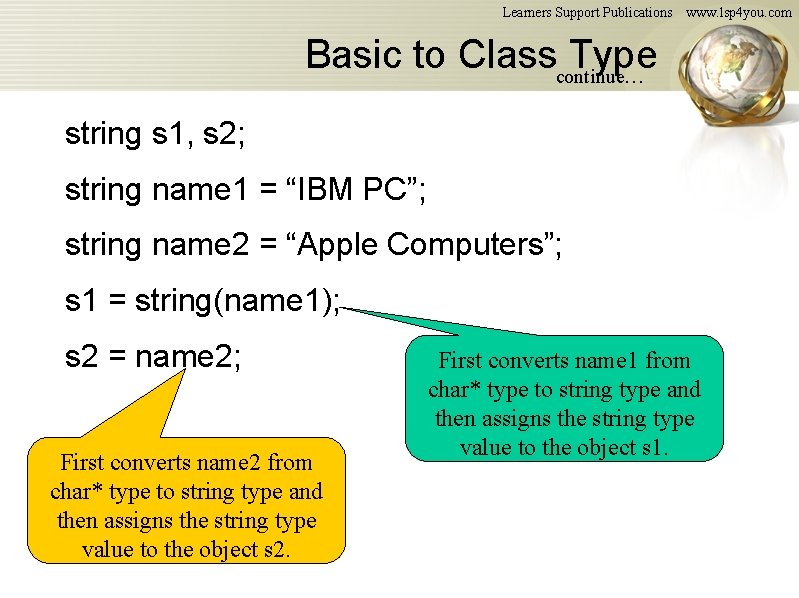 Learners Support Publications www.lsp4you.com

Basic to Class Type
continue…

string s1, s2;

string name1 = “IBM PC”;

string name2 = “Apple Computers”;

s1 = string(name1);

s2 = name2;

First converts name1 from char* type to string type and then assigns the string type value to the object s1.

First converts name2 from char* type to string type and then assigns the string type value to the object s2.